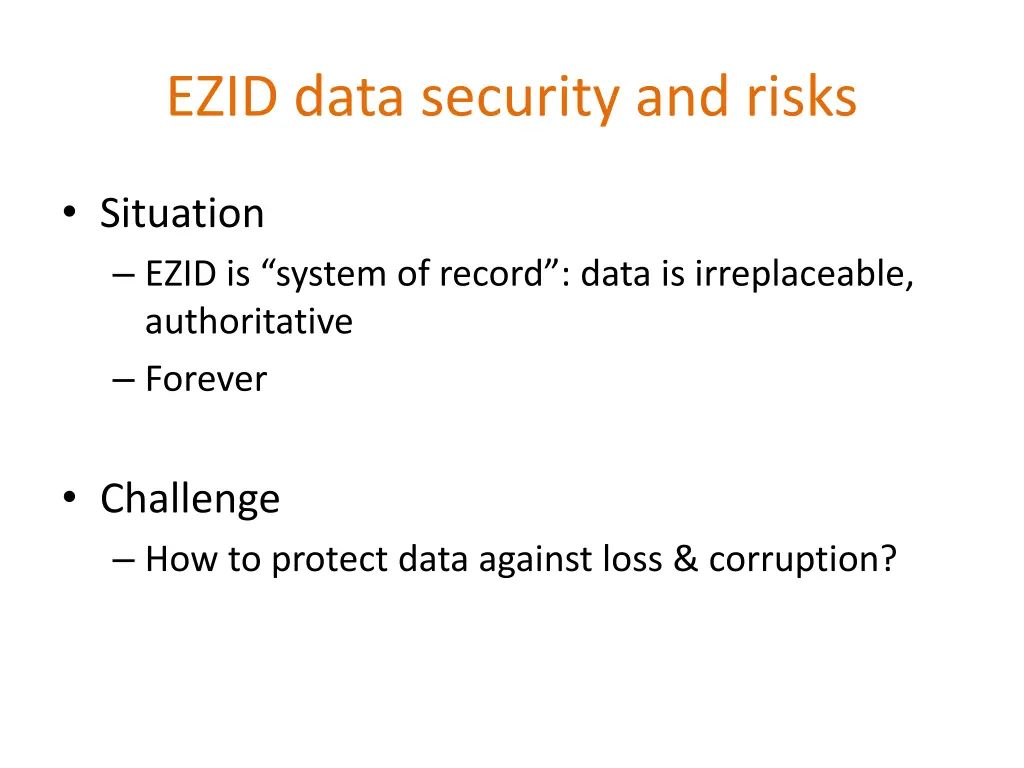 EZID data security and risks

• Situation
– EZID is “system of record”: data is irreplaceable, authoritative
– Forever

• Challenge
– How to protect data against loss & corruption?